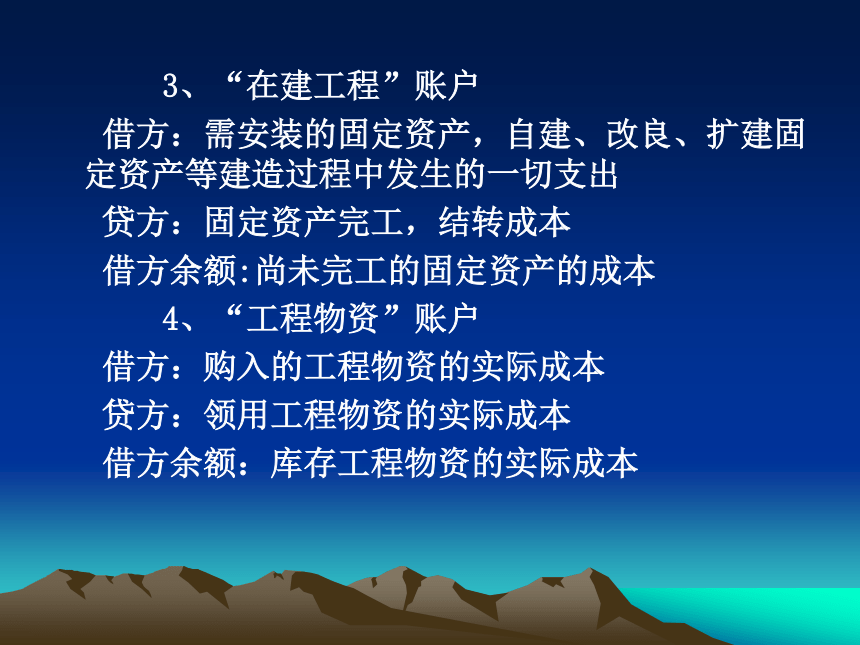 3、“在建工程”账户

借方：需安装的固定资产，自建、改良、扩建固定资产等建造过程中发生的一切支出

贷方：固定资产完工，结转成本

借方余额:尚未完工的固定资产的成本

4、“工程物资”账户

借方：购入的工程物资的实际成本

贷方：领用工程物资的实际成本

借方余额：库存工程物资的实际成本